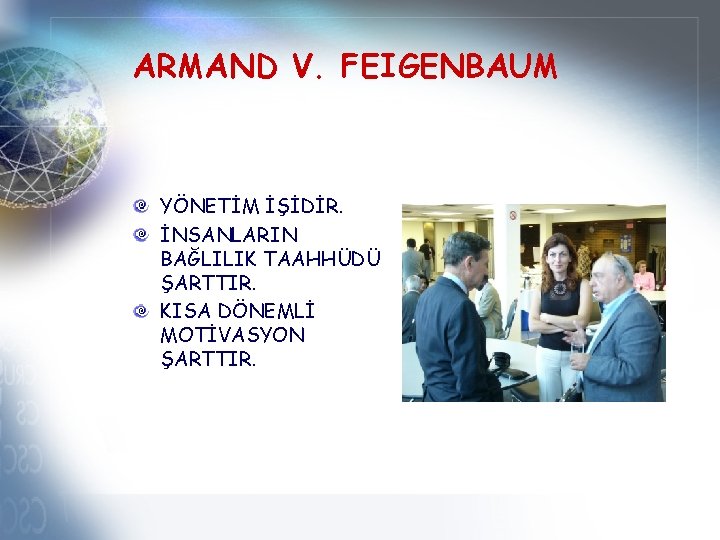 ARMAND V. FEIGENBAUM

YÖNETİM İŞİDİR.

İNSANLARIN BAĞLILIK TAAHHÜDÜ ŞARTTIR.

KISA DÖNEMLİ MOTİVASYON ŞARTTIR.